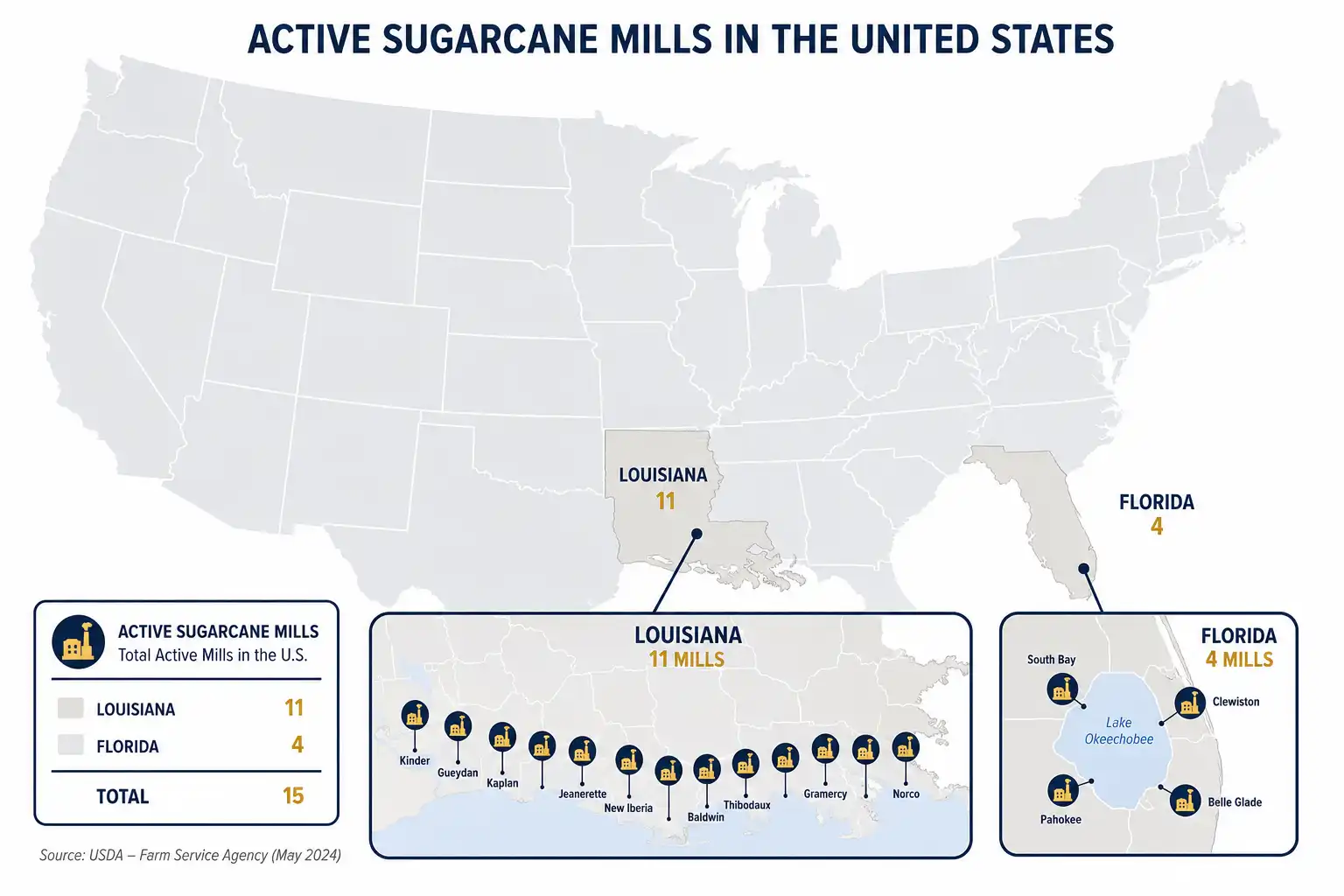 ACTIVE SUGARCANE MILLS IN THE UNITED STATES

LOUISIANA
11

FLORIDA
4

ACTIVE SUGARCANE MILLS
Total Active Mills in the U.S.

| | |
|---|---|
| LOUISIANA | 11 |
| FLORIDA | 4 |
| TOTAL | 15 |

Source: USDA – Farm Service Agency (May 2024)

LOUISIANA
11 MILLS

Kinder
Gueydan
Kaplan
Jeanerette
New Iberia
Baldwin
Thibodaux
Gramercy
Norco

FLORIDA
4 MILLS

South Bay
Clewiston
Lake Okeechobee
Pahokee
Belle Glade